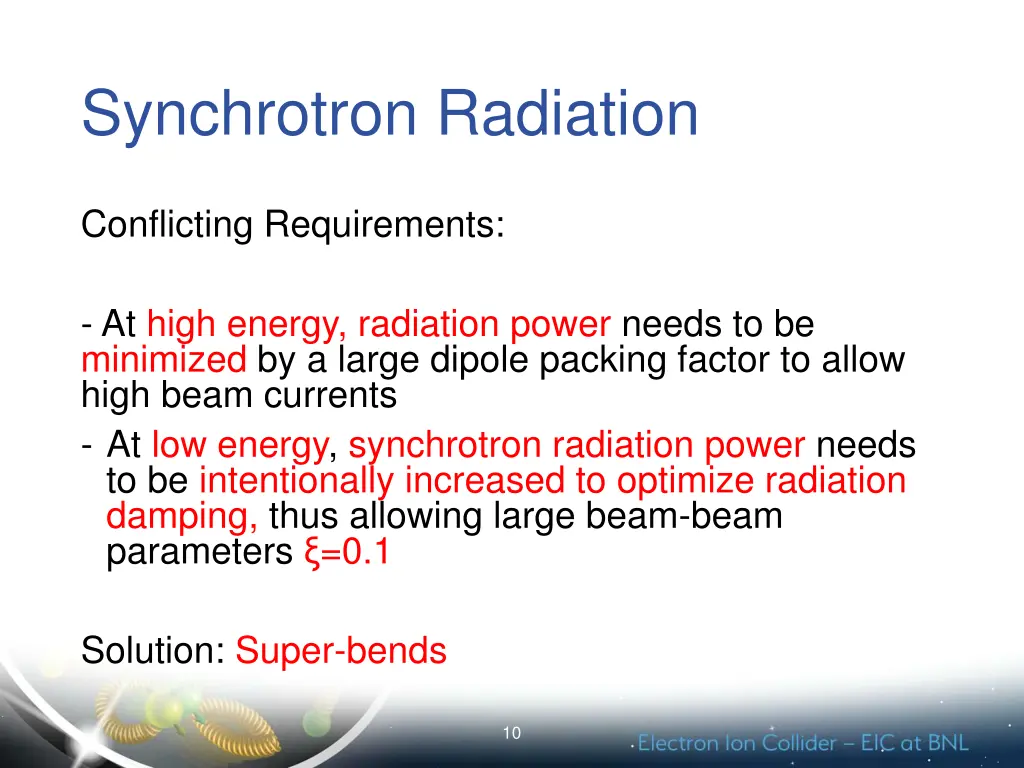 Synchrotron Radiation

Conflicting Requirements:

- At high energy, radiation power needs to be minimized by a large dipole packing factor to allow high beam currents
- At low energy, synchrotron radiation power needs to be intentionally increased to optimize radiation damping, thus allowing large beam-beam parameters $\xi$=0.1

Solution: Super-bends

10

Electron Ion Collider – EIC at BNL